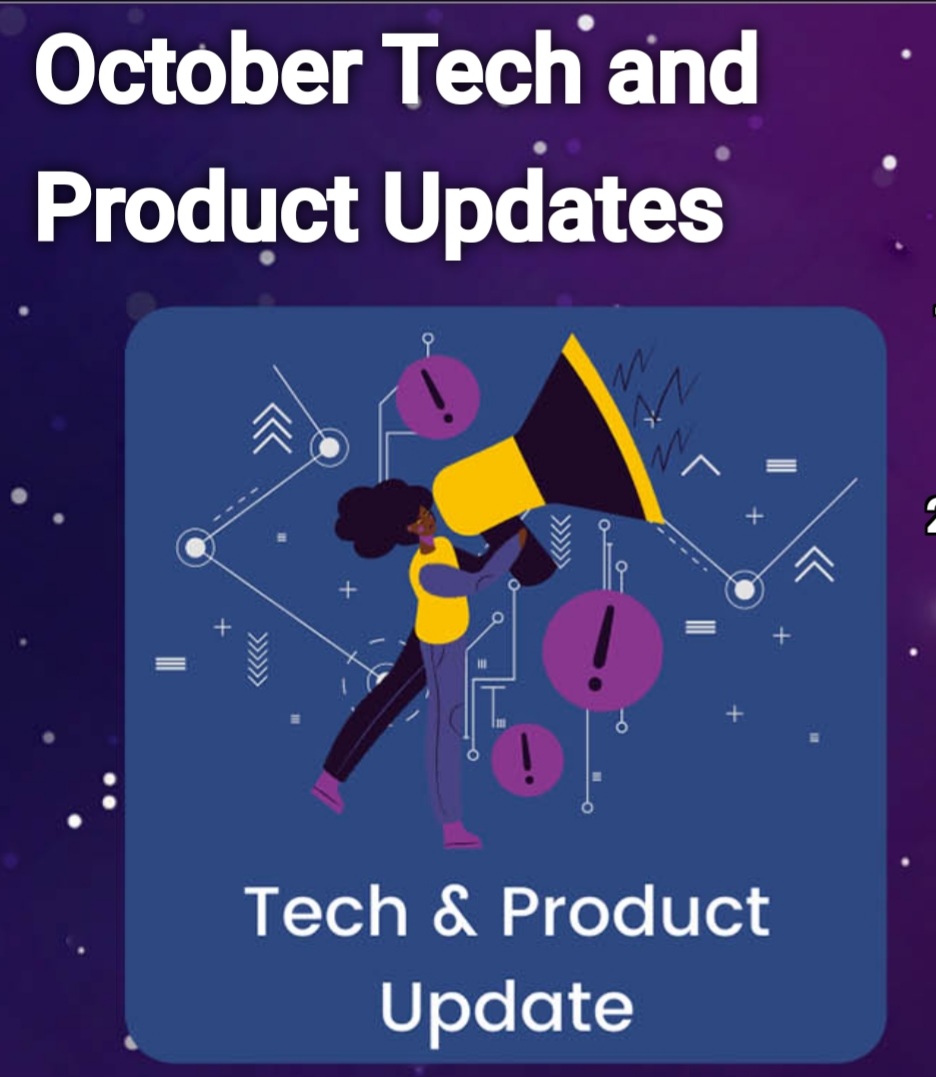 October Tech and Product Updates

Tech & Product Update